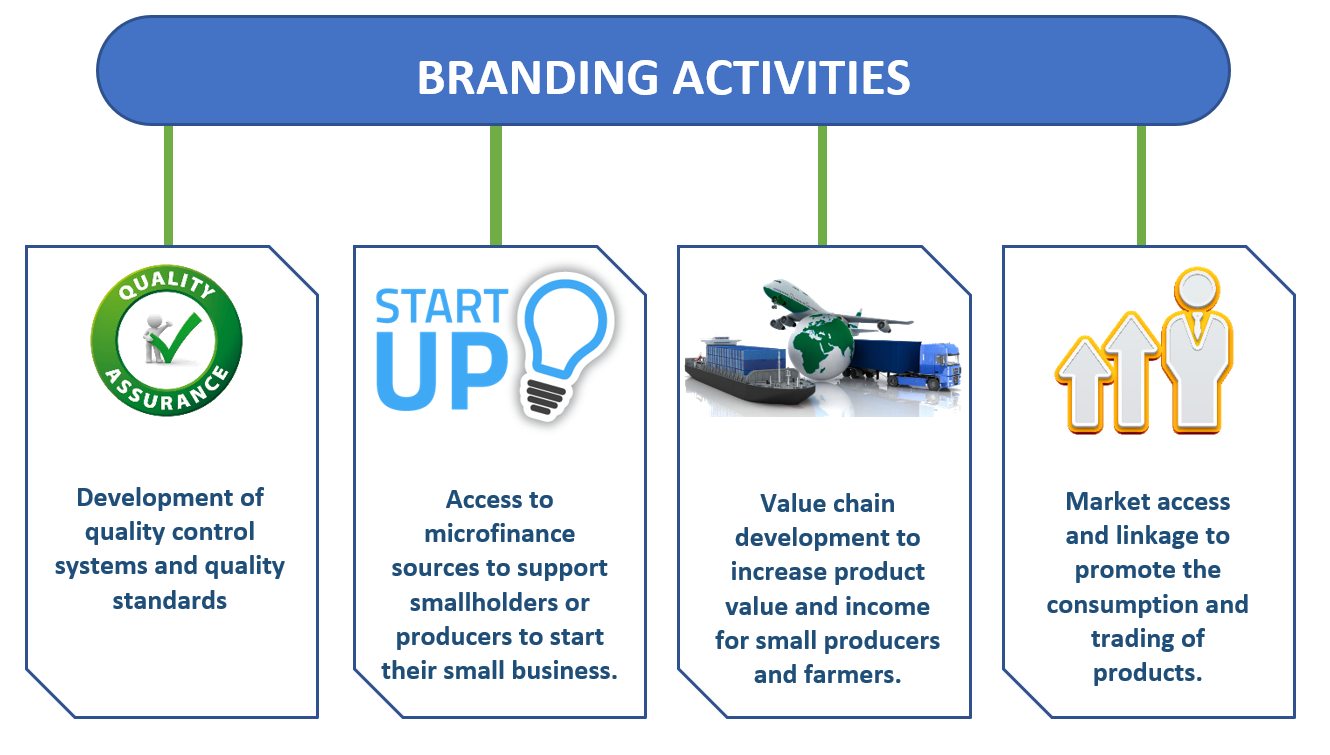 BRANDING ACTIVITIES

QUALITY ASSURANCE

Development of quality control systems and quality standards

START UP

Access to microfinance sources to support smallholders or producers to start their small business.

Value chain development to increase product value and income for small producers and farmers.

Market access and linkage to promote the consumption and trading of products.